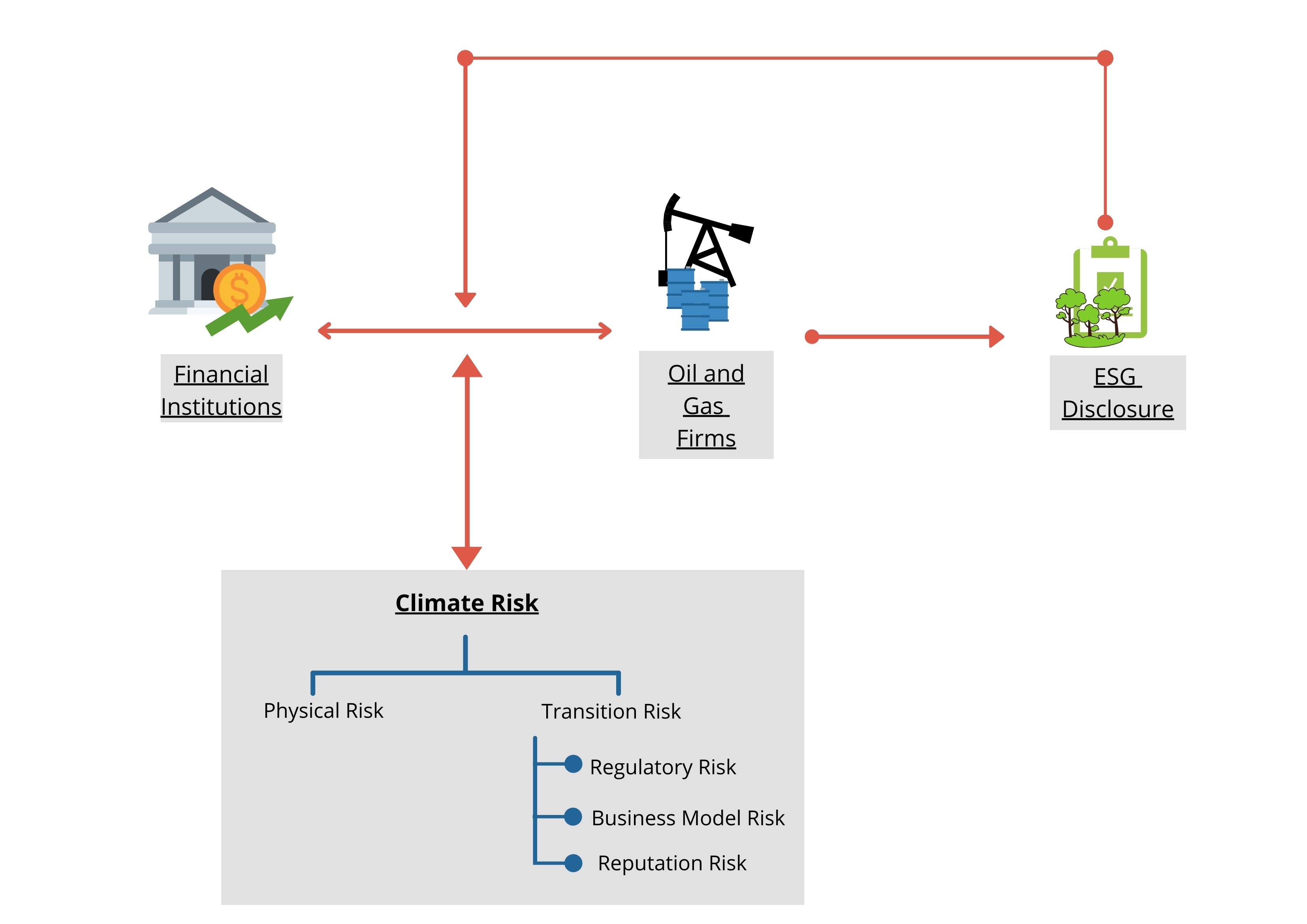 Financial Institutions

Oil and Gas Firms

ESG Disclosure

Climate Risk

Physical Risk

Transition Risk

Regulatory Risk

Business Model Risk

Reputation Risk